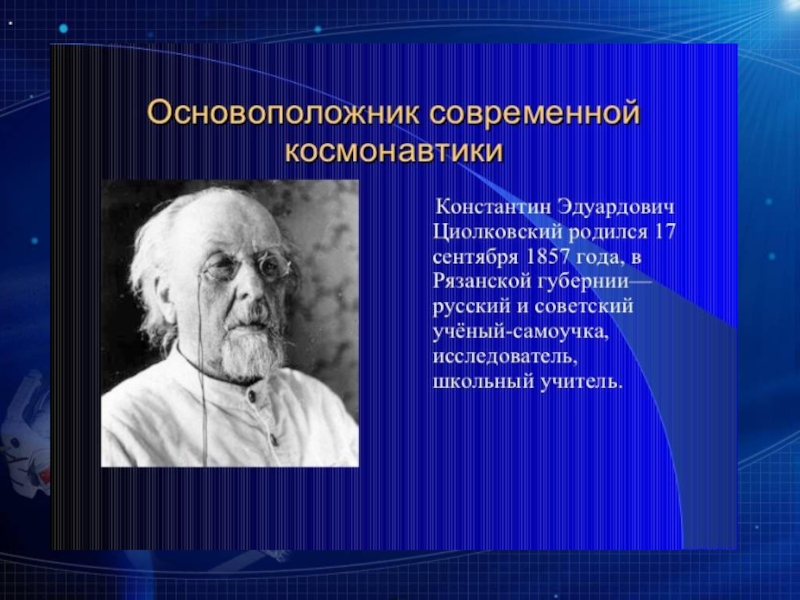 Основоположник современной космонавтики

Константин Эдуардович Циолковский родился 17 сентября 1857 года, в Рязанской губернии— русский и советский учёный-самоучка, исследователь, школьный учитель.